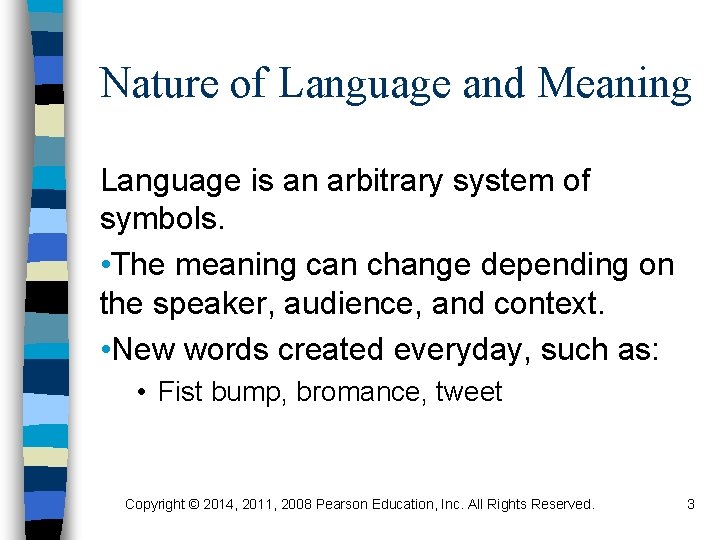 Nature of Language and Meaning

Language is an arbitrary system of symbols.

•The meaning can change depending on the speaker, audience, and context.

•New words created everyday, such as:

• Fist bump, bromance, tweet

Copyright © 2014, 2011, 2008 Pearson Education, Inc. All Rights Reserved.

3